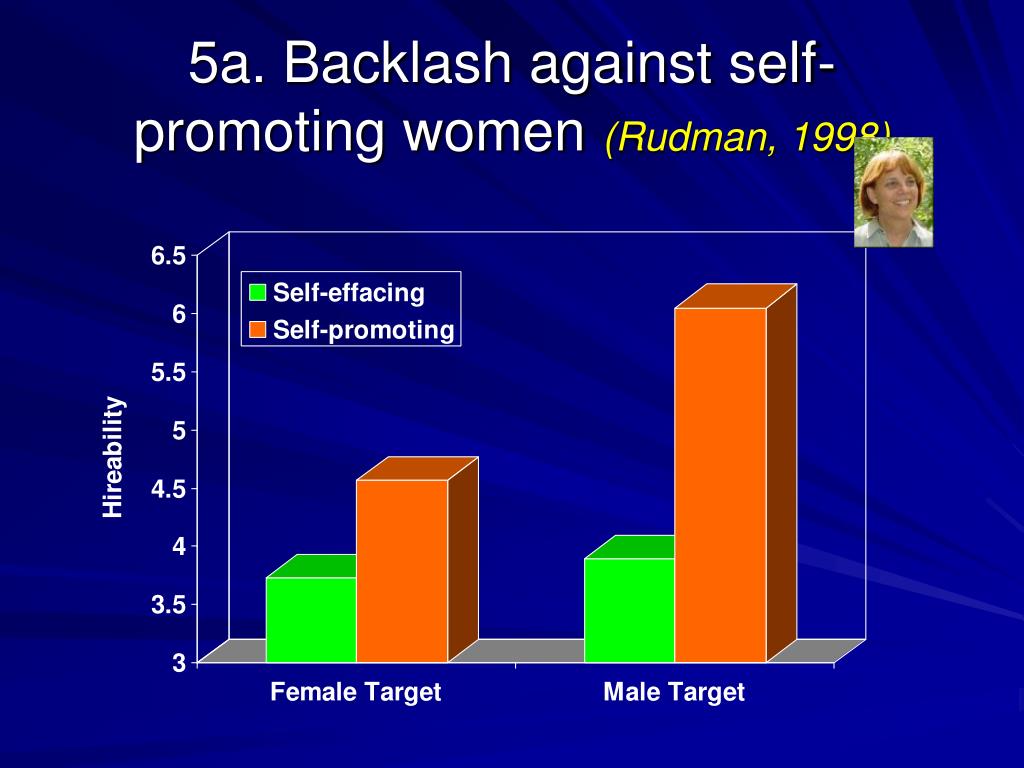 5a. Backlash against self-promoting women (Rudman, 1998)

6.5
6
5.5
5
4.5
4
3.5
3

Hireability

Self-effacing
Self-promoting

Female Target
Male Target